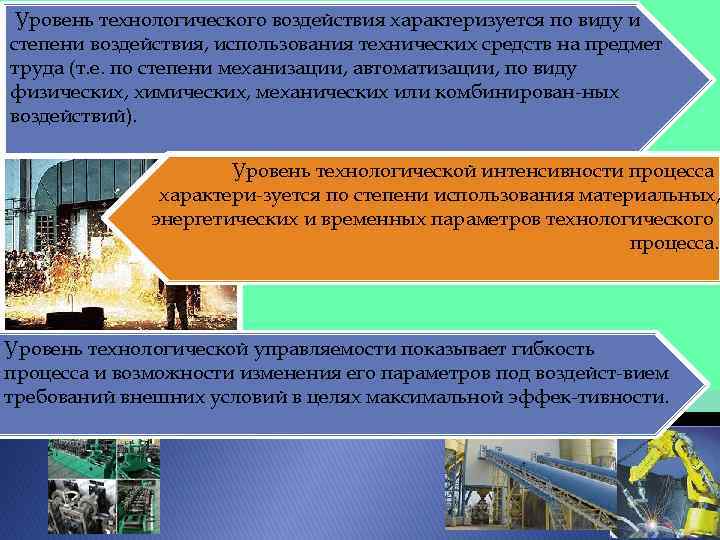 Уровень технологического воздействия характеризуется по виду и степени воздействия, использования технических средств на предмет труда (т.е. по степени механизации, автоматизации, по виду физических, химических, механических или комбинирован-ных воздействий).

Уровень технологической интенсивности процесса характери-зуется по степени использования материальных, энергетических и временных параметров технологического процесса.

Уровень технологической управляемости показывает гибкость процесса и возможности изменения его параметров под воздейст-вием требований внешних условий в целях максимальной эффек-тивности.